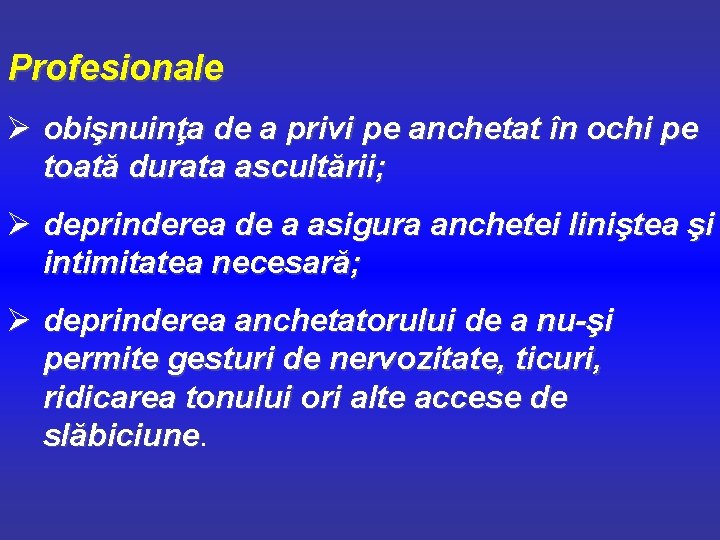 Profesionale

➢ obişnuinţa de a privi pe anchetat în ochi pe toată durata ascultării;

➢ deprinderea de a asigura anchetei liniştea şi intimitatea necesară;

➢ deprinderea anchetatorului de a nu-şi permite gesturi de nervozitate, ticuri, ridicarea tonului ori alte accese de slăbiciune.